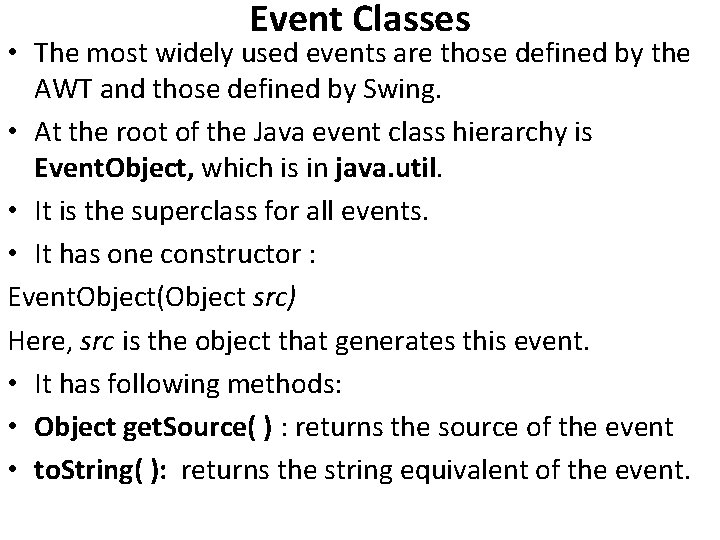 Event Classes

• The most widely used events are those defined by the AWT and those defined by Swing.

• At the root of the Java event class hierarchy is EventObject, which is in java.util.

• It is the superclass for all events.

• It has one constructor :

EventObject(Object src)

Here, src is the object that generates this event.

• It has following methods:

• Object getSource( ) : returns the source of the event

• toString( ): returns the string equivalent of the event.